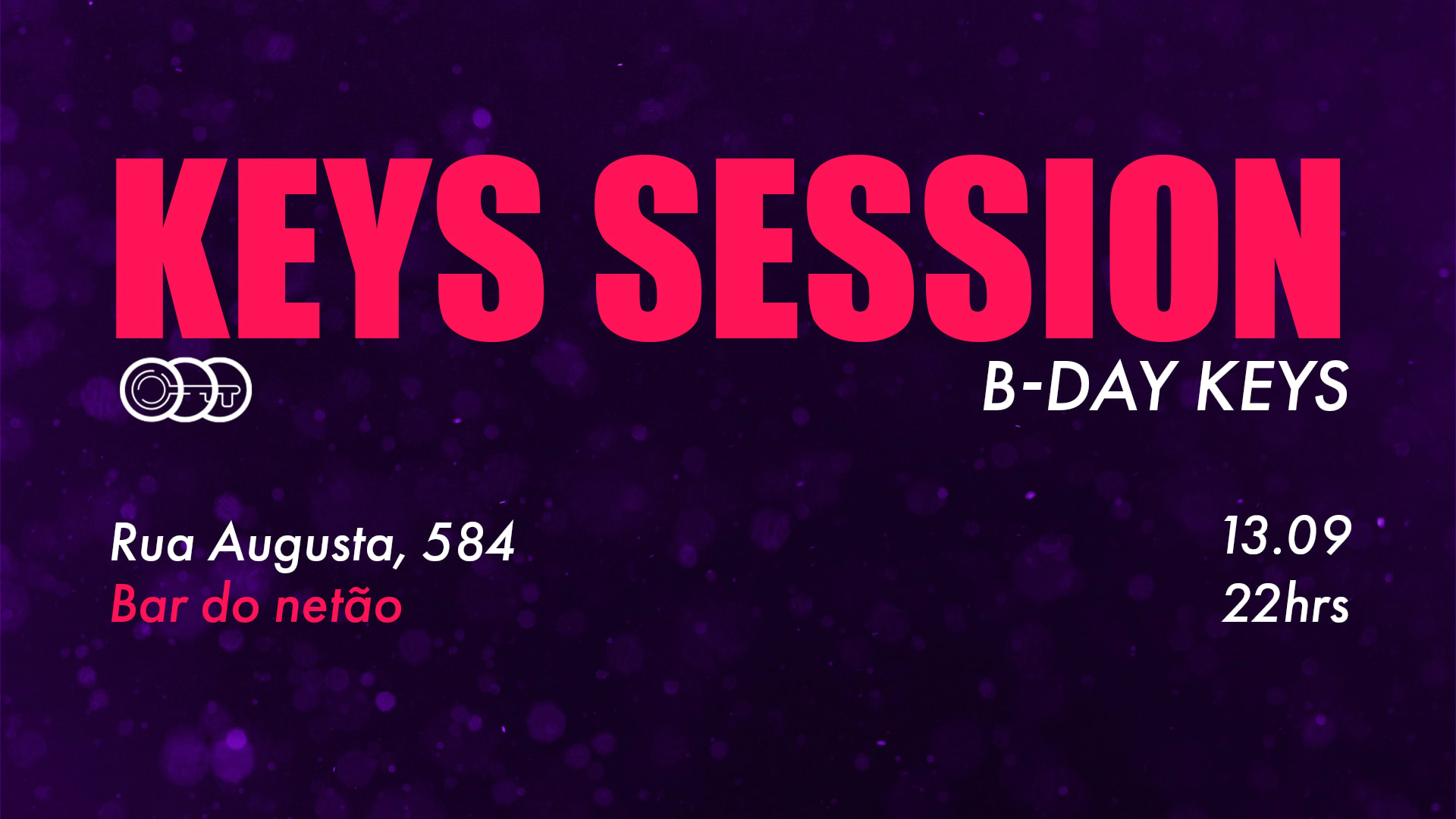 KEYS SESSION

B-DAY KEYS

Rua Augusta, 584
Bar do netão

13.09
22hrs